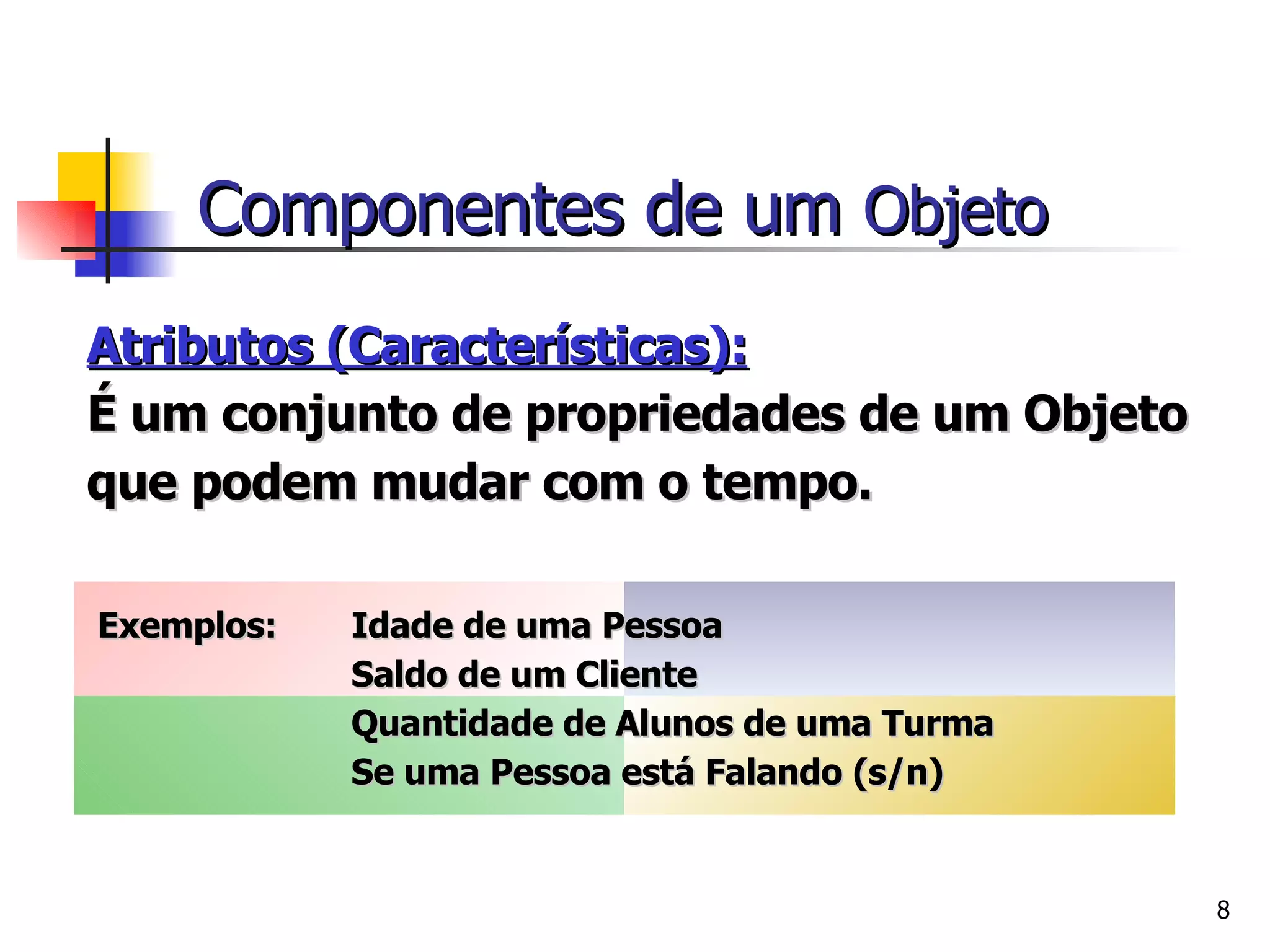 Componentes de um Objeto

Atributos (Características):

É um conjunto de propriedades de um Objeto que podem mudar com o tempo.

Exemplos: Idade de uma Pessoa
Saldo de um Cliente
Quantidade de Alunos de uma Turma
Se uma Pessoa está Falando (s/n)

8